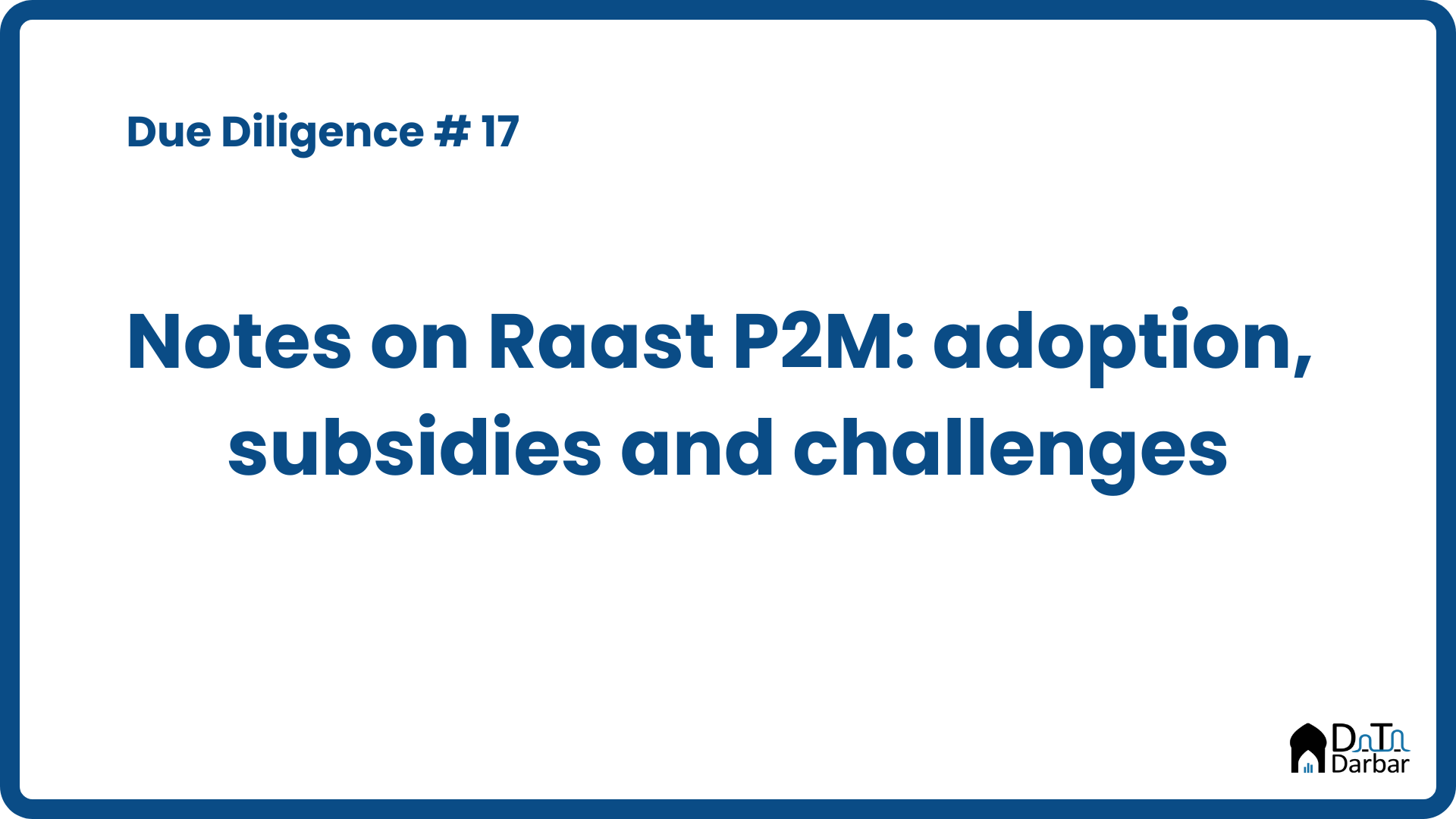 Due Diligence # 17

Notes on Raast P2M: adoption, subsidies and challenges

Data Darbar